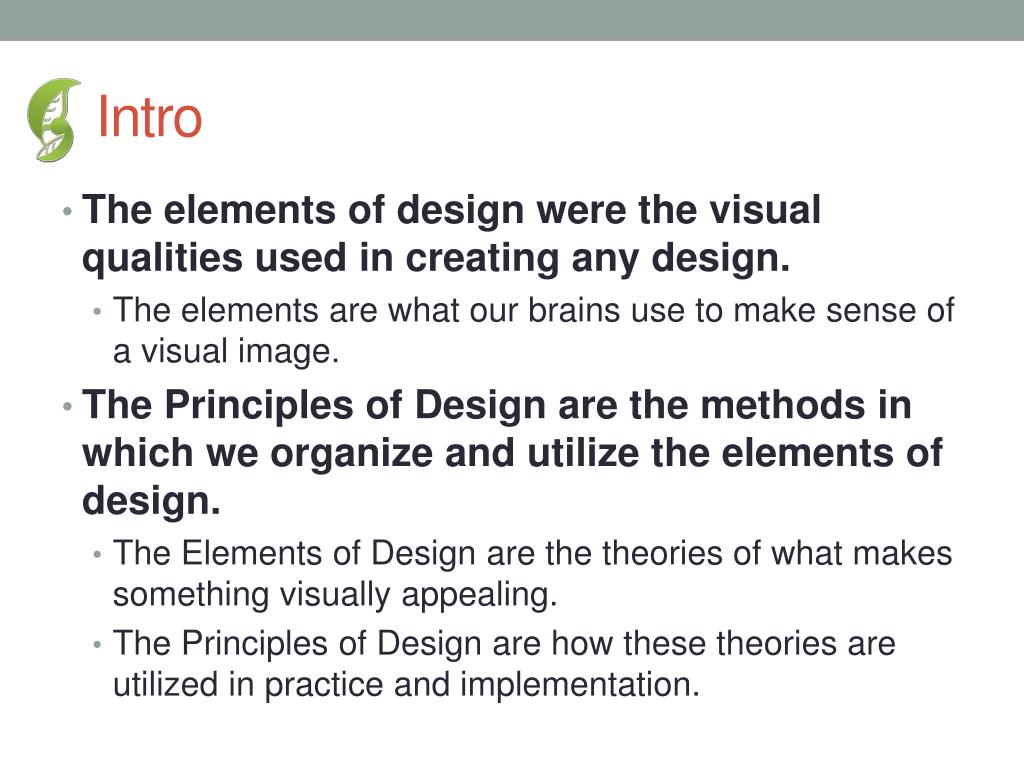 Intro

• The elements of design were the visual qualities used in creating any design.

• The elements are what our brains use to make sense of a visual image.

• The Principles of Design are the methods in which we organize and utilize the elements of design.

• The Elements of Design are the theories of what makes something visually appealing.

• The Principles of Design are how these theories are utilized in practice and implementation.